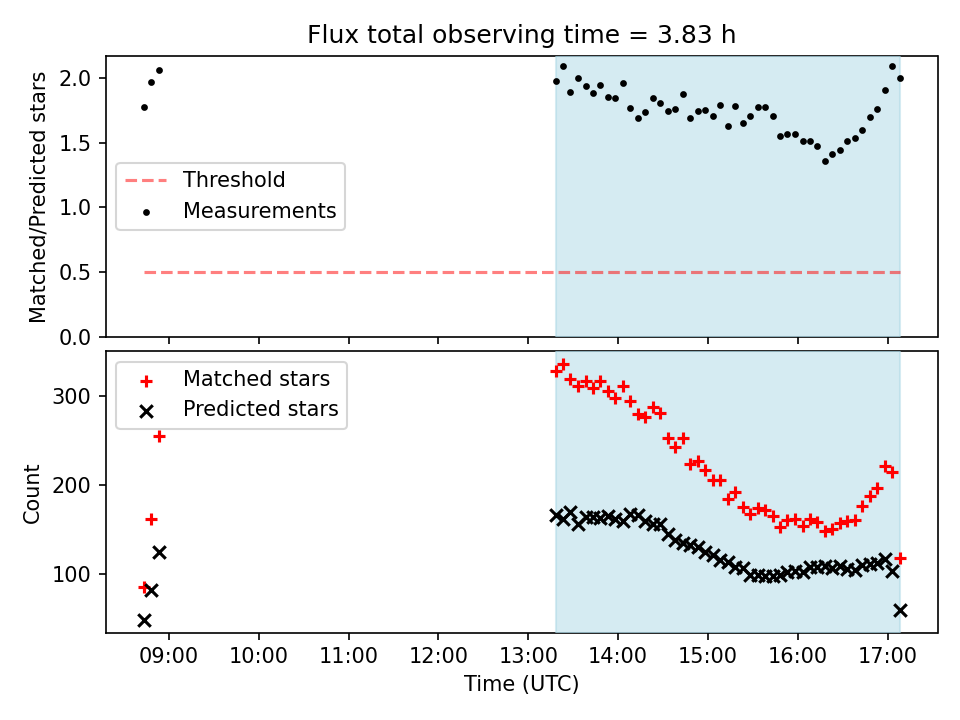 Flux total observing time = 3.83 h

Matched/Predicted stars

2.0
1.5
1.0
0.5
0.0

Threshold
Measurements

Count

300
200
100

Matched stars
Predicted stars

09:00
10:00
11:00
12:00
13:00
14:00
15:00
16:00
17:00

Time (UTC)